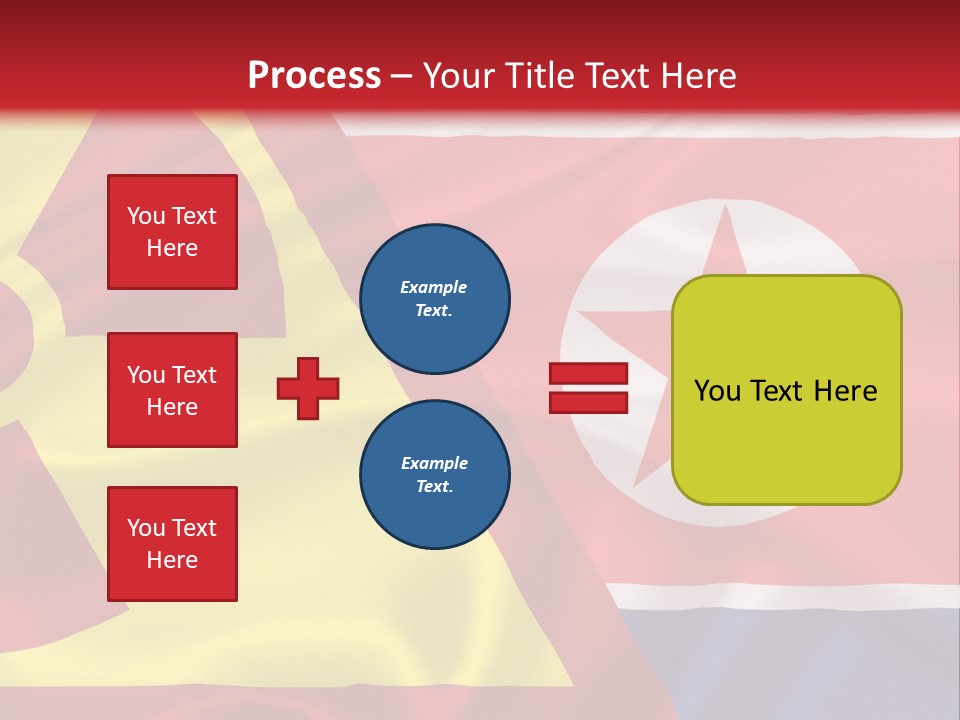 Process – Your Title Text Here

You Text Here

You Text Here

You Text Here

Example Text.

Example Text.

You Text Here